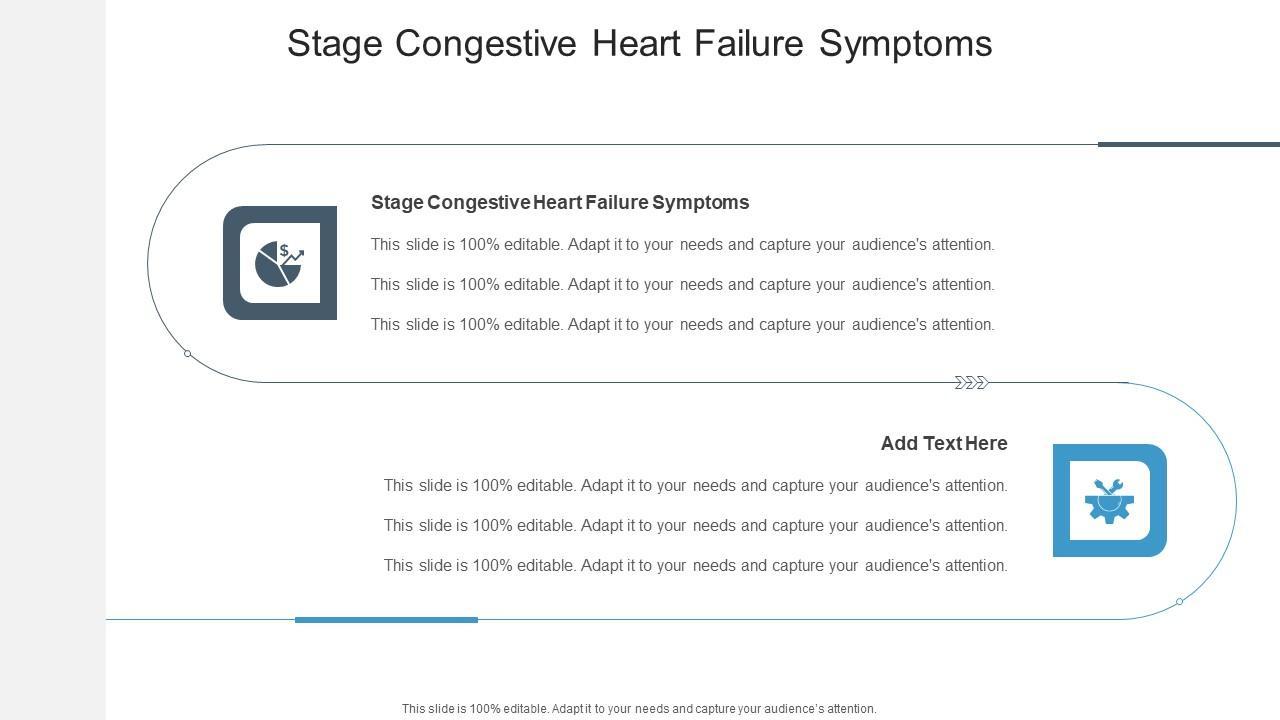 Stage Congestive Heart Failure Symptoms

Stage Congestive Heart Failure Symptoms

This slide is 100% editable. Adapt it to your needs and capture your audience's attention.

This slide is 100% editable. Adapt it to your needs and capture your audience's attention.

This slide is 100% editable. Adapt it to your needs and capture your audience's attention.

Add Text Here

This slide is 100% editable. Adapt it to your needs and capture your audience's attention.

This slide is 100% editable. Adapt it to your needs and capture your audience's attention.

This slide is 100% editable. Adapt it to your needs and capture your audience's attention.

This slide is 100% editable. Adapt it to your needs and capture your audience's attention.